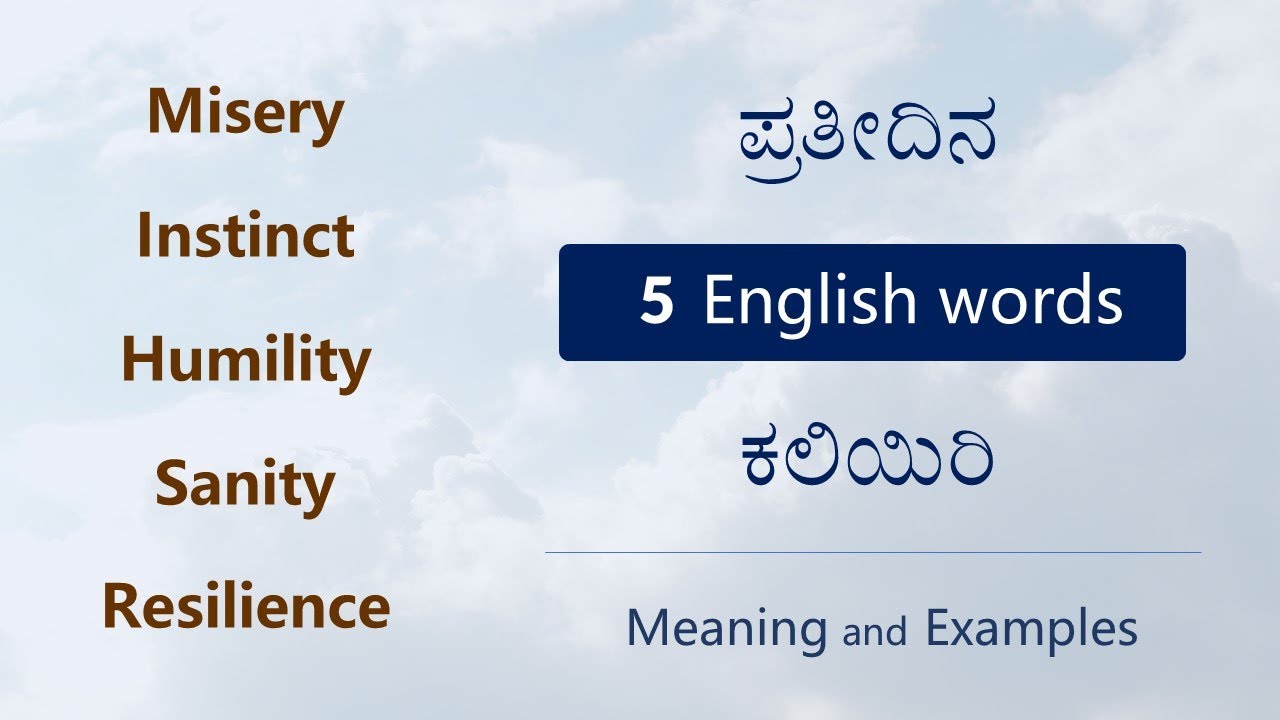 Misery

Instinct

Humility

Sanity

Resilience

ಪ್ರತೀದಿನ

5 English words

ಕಲಿಯಿರಿ

Meaning and Examples